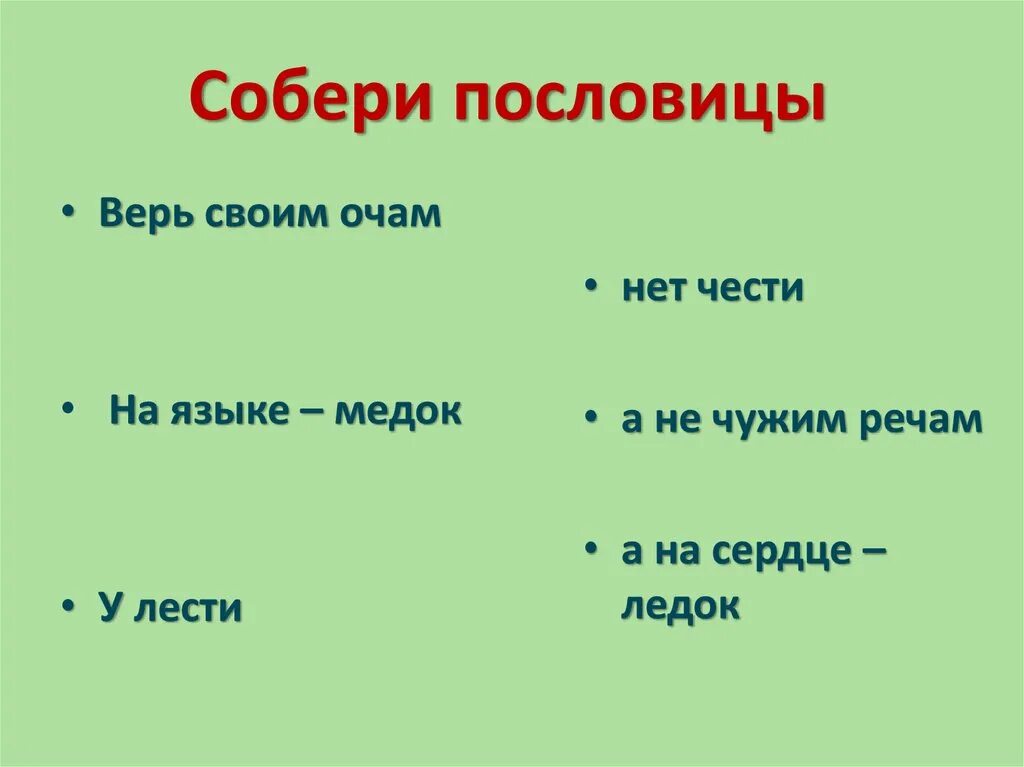 Собери пословицы

• Верь своим очам

• На языке – медок

• У лести

• нет чести

• а не чужим речам

• а на сердце – ледок